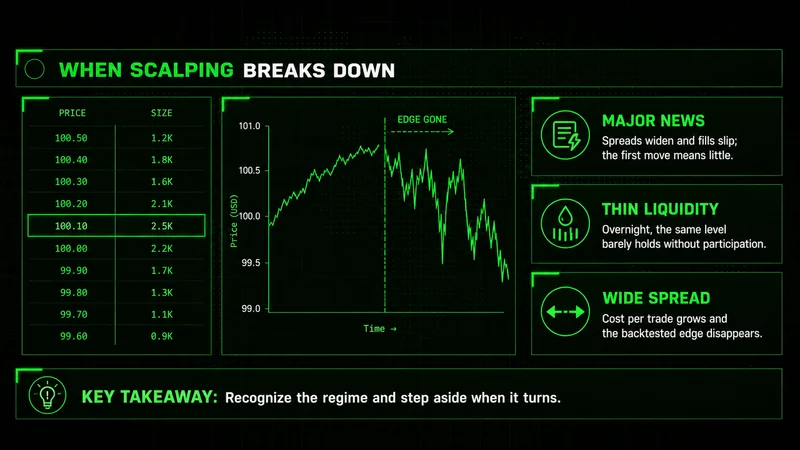 WHEN SCALPING BREAKS DOWN

| PRICE | SIZE |
|---|---|
| 100.50 | 1.2K |
| 100.40 | 1.8K |
| 100.30 | 1.6K |
| 100.20 | 2.1K |
| 100.10 | 2.5K |
| 100.00 | 2.2K |
| 99.90 | 1.7K |
| 99.80 | 1.3K |
| 99.70 | 1.1K |
| 99.60 | 0.9K |

EDGE GONE
101.0
100.5
100.0
99.5
99.0
Price (USD)
Time →

MAJOR NEWS
Spreads widen and fills slip; the first move means little.

THIN LIQUIDITY
Overnight, the same level barely holds without participation.

WIDE SPREAD
Cost per trade grows and the backtested edge disappears.

KEY TAKEAWAY: Recognize the regime and step aside when it turns.